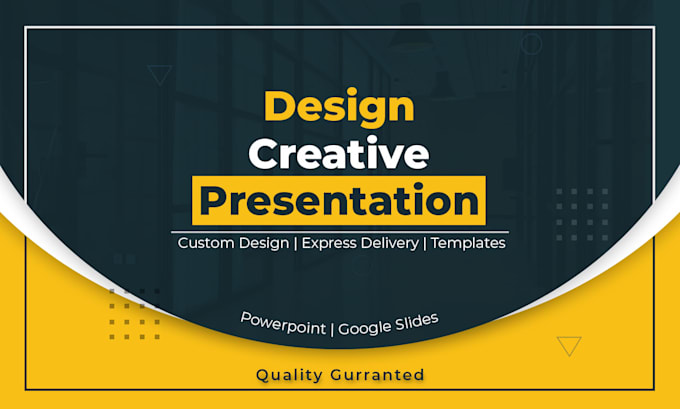 Design
Creative
Presentation
Custom Design | Express Delivery | Templates

Powerpoint | Google Slides

Quality Gurranted